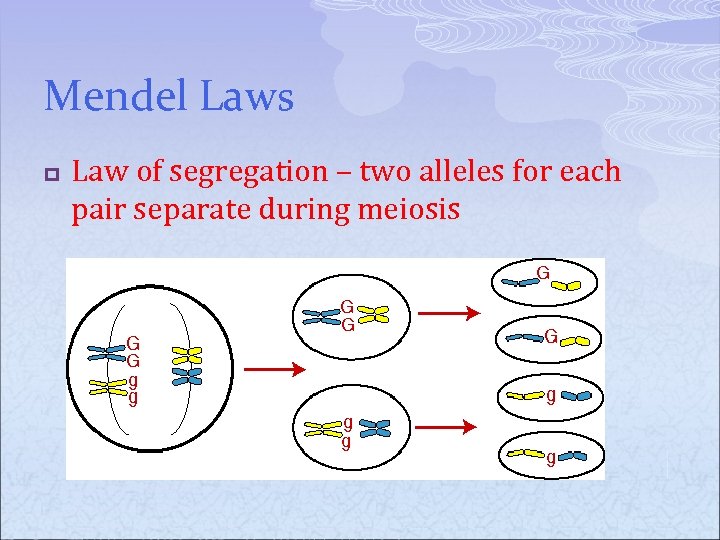 Mendel Laws

Law of segregation – two alleles for each pair separate during meiosis

G
G
g
g

G
G

g
g

G

G

g

g